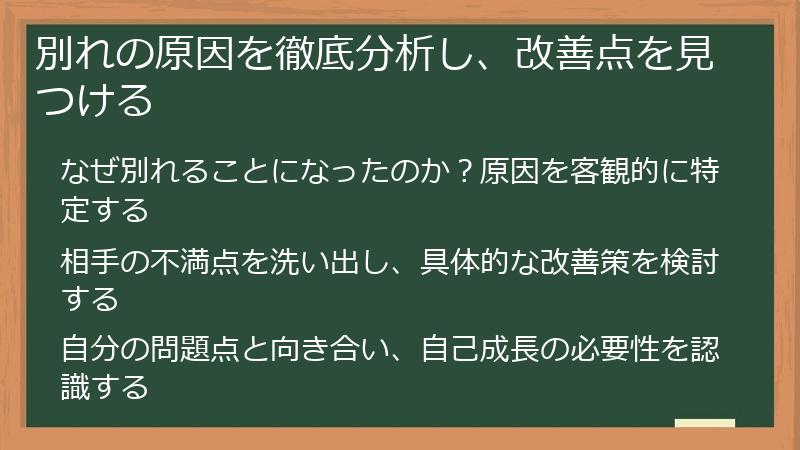 別れの原因を徹底分析し、改善点を見つける

なぜ別れることになったのか？原因を客観的に特定する

相手の不満点を洗い出し、具体的な改善策を検討する

自分の問題点と向き合い、自己成長の必要性を認識する